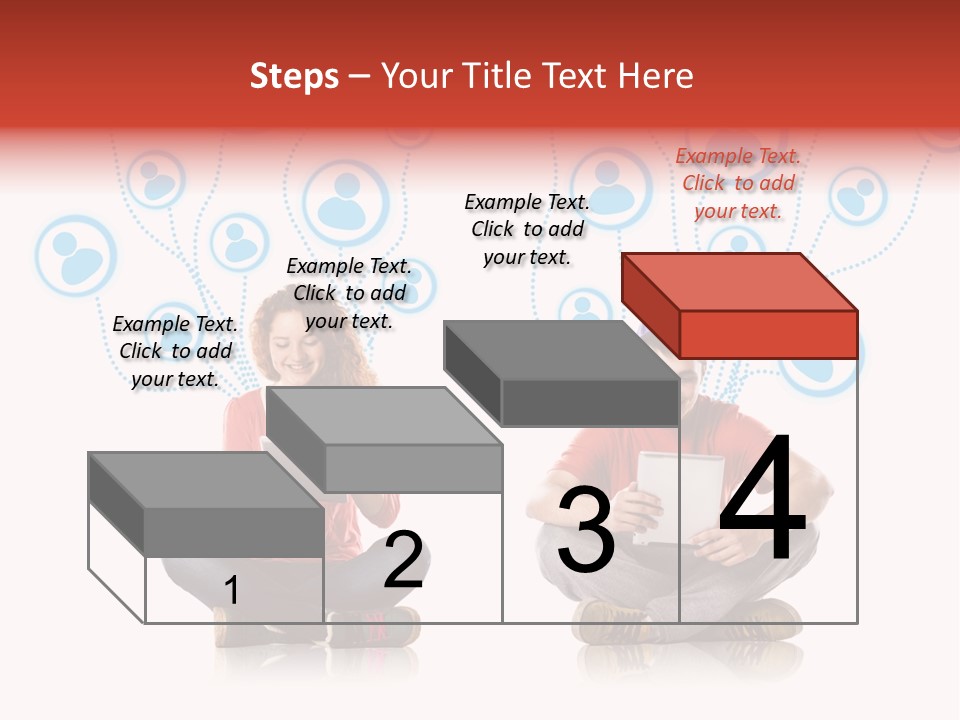 Steps – Your Title Text Here

Example Text. Click to add your text.

Example Text. Click to add your text.

Example Text. Click to add your text.

Example Text. Click to add your text.

1

2

3

4